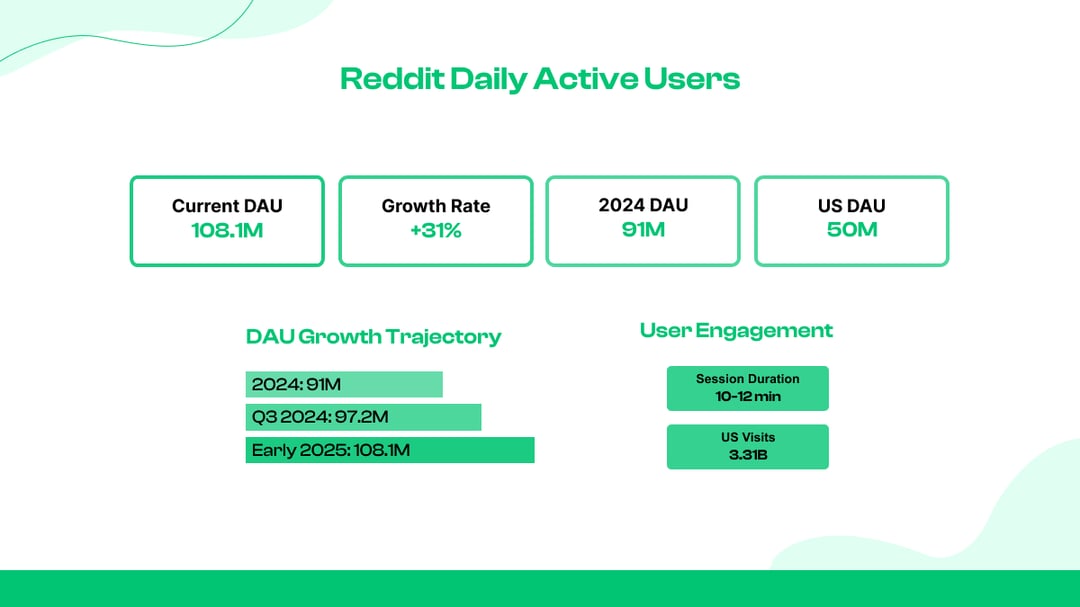 Reddit Daily Active Users

Current DAU
108.1M

Growth Rate
+31%

2024 DAU
91M

US DAU
50M

DAU Growth Trajectory

2024: 91M

Q3 2024: 97.2M

Early 2025: 108.1M

User Engagement

Session Duration
10-12 min

US Visits
3.31B